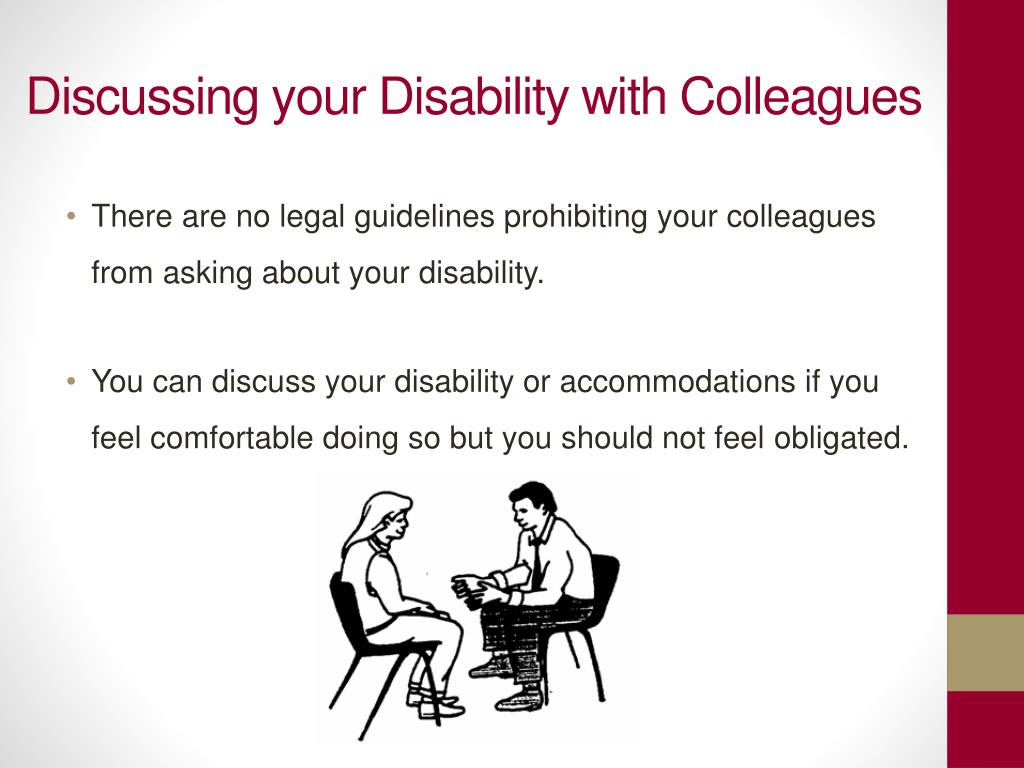 Discussing your Disability with Colleagues

• There are no legal guidelines prohibiting your colleagues from asking about your disability.

• You can discuss your disability or accommodations if you feel comfortable doing so but you should not feel obligated.